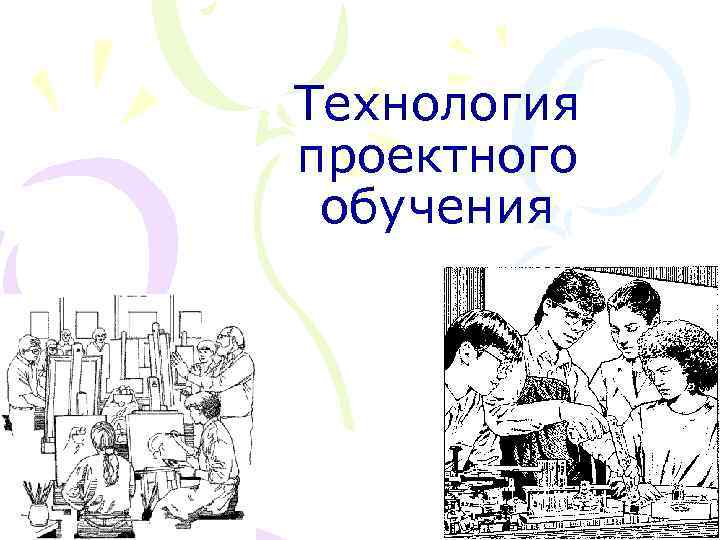 Технология проектного обучения